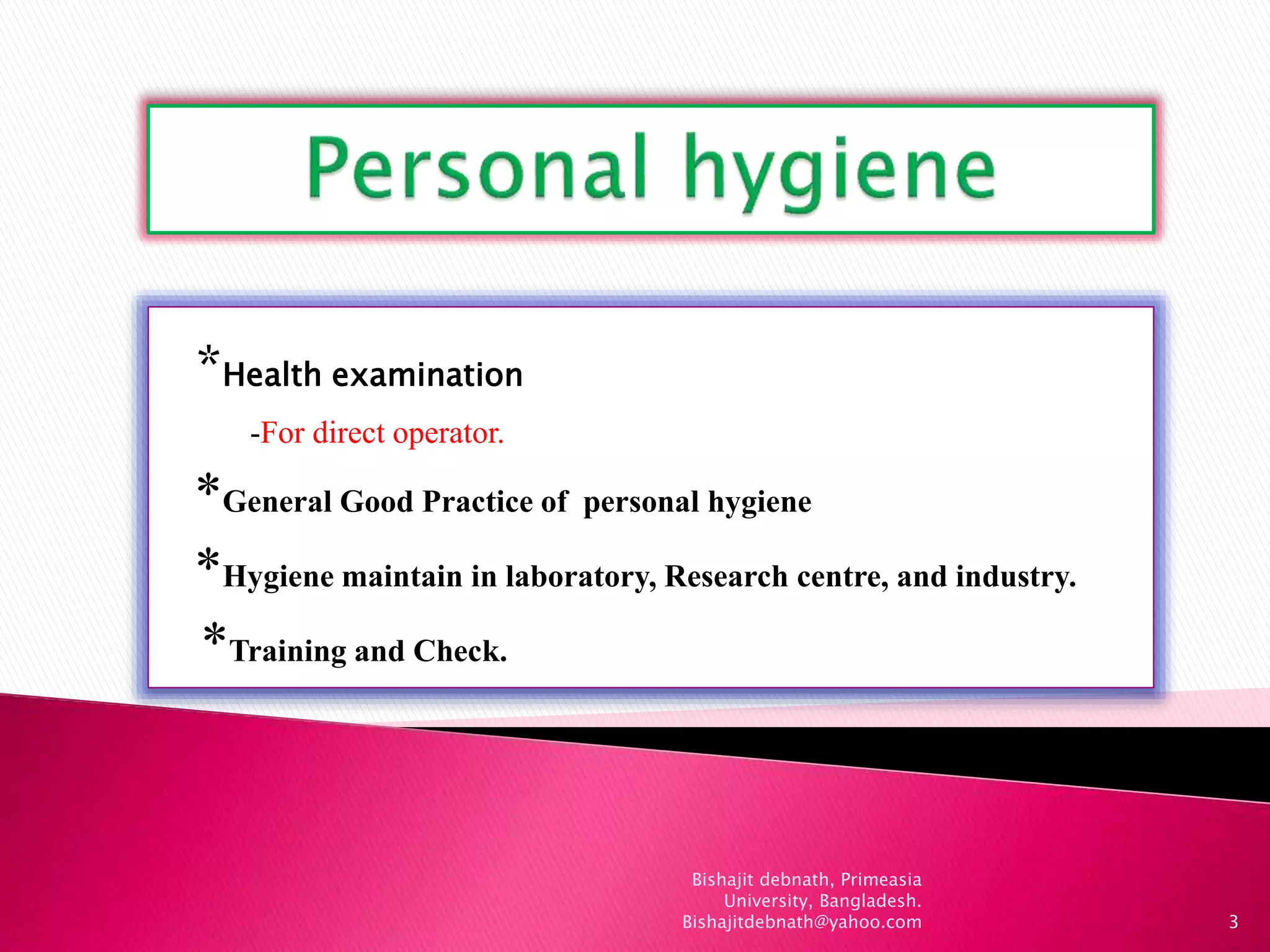 Personal hygiene

*Health examination

-For direct operator.

*General Good Practice of personal hygiene

*Hygiene maintain in laboratory, Research centre, and industry.

*Training and Check.

Bishajit debnath, Primeasia University, Bangladesh. Bishajitdebnath@yahoo.com

3